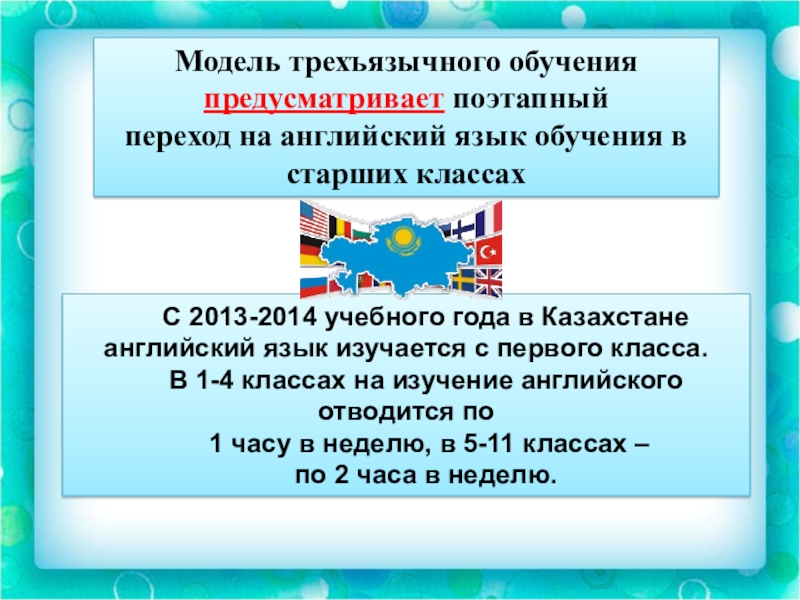 Модель трехъязычного обучения предусматривает поэтапный переход на английский язык обучения в старших классах

С 2013-2014 учебного года в Казахстане английский язык изучается с первого класса.

В 1-4 классах на изучение английского отводится по 1 часу в неделю, в 5-11 классах – по 2 часа в неделю.